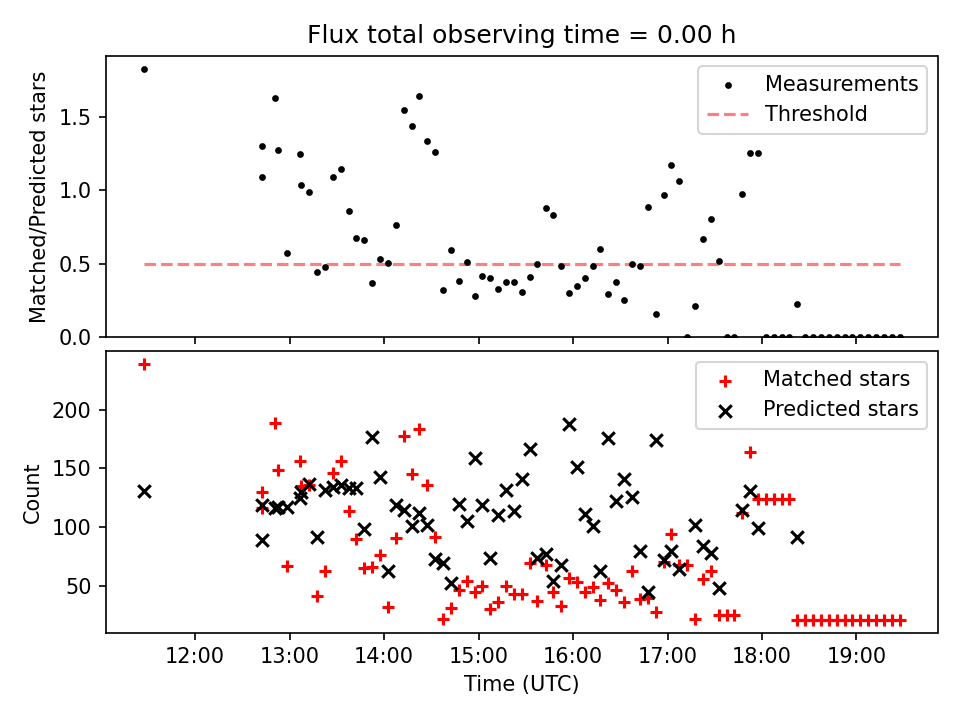 Flux total observing time = 0.00 h

Matched/Predicted stars
1.5
1.0
0.5
0.0

Measurements
Threshold

Count
200
150
100
50

Matched stars
Predicted stars

12:00
13:00
14:00
15:00
16:00
17:00
18:00
19:00
Time (UTC)